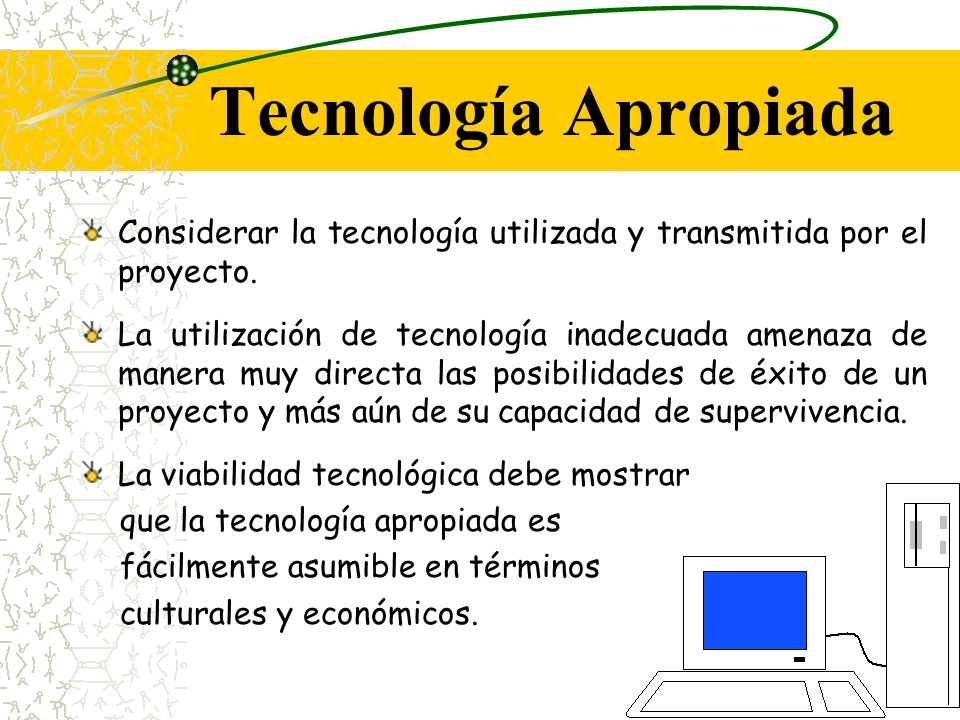 Tecnología Apropiada

Considerar la tecnología utilizada y transmitida por el proyecto.

La utilización de tecnología inadecuada amenaza de manera muy directa las posibilidades de éxito de un proyecto y más aún de su capacidad de supervivencia.

La viabilidad tecnológica debe mostrar que la tecnología apropiada es fácilmente asumible en términos culturales y económicos.